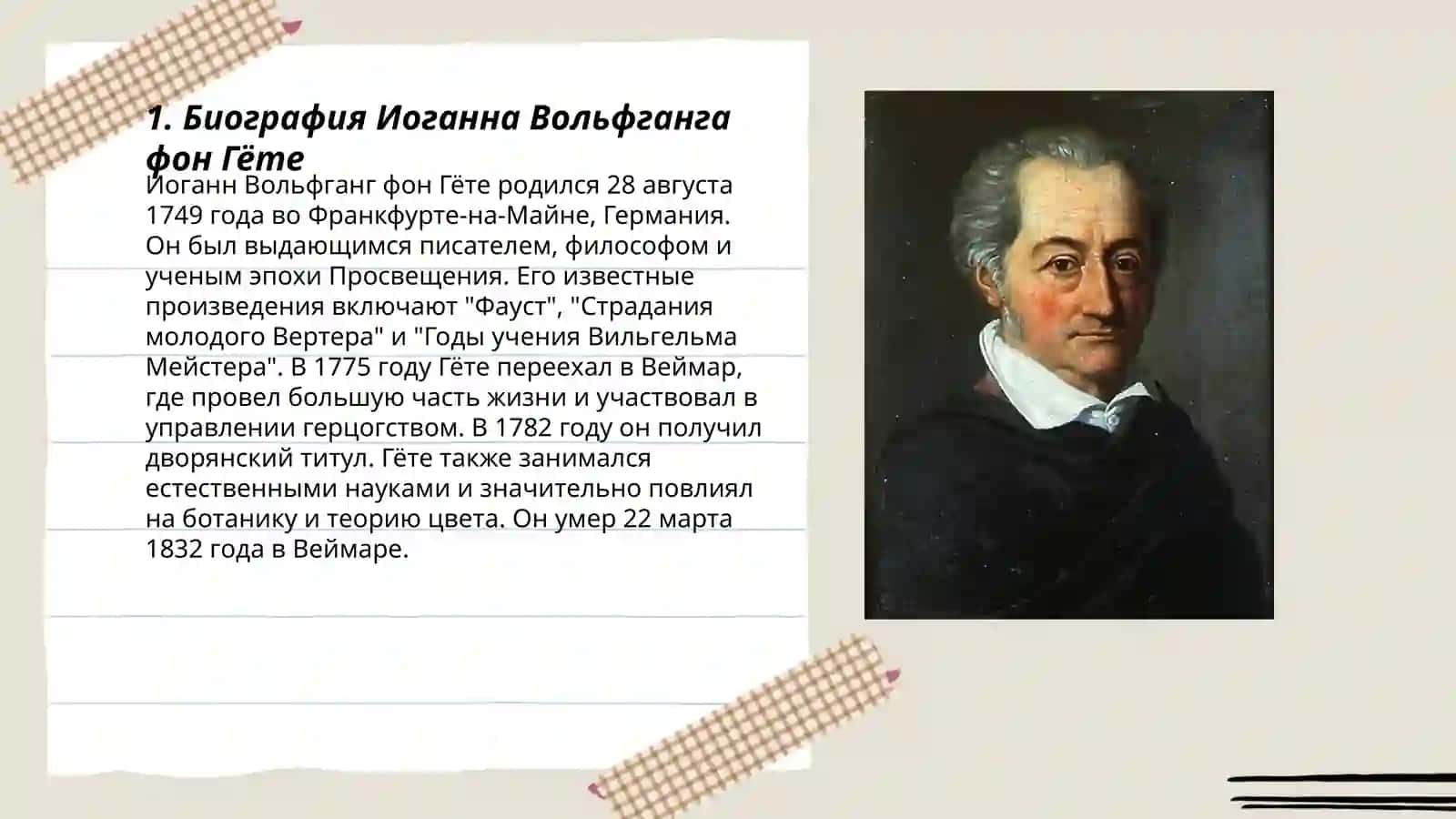 1. Биография Иоганна Вольфганга фон Гёте

Иоганн Вольфганг фон Гёте родился 28 августа 1749 года во Франкфурте-на-Майне, Германия. Он был выдающимся писателем, философом и ученым эпохи Просвещения. Его известные произведения включают "Фауст", "Страдания молодого Вертера" и "Годы учения Вильгельма Мейстера". В 1775 году Гёте переехал в Веймар, где провел большую часть жизни и участвовал в управлении герцогством. В 1782 году он получил дворянский титул. Гёте также занимался естественными науками и значительно повлиял на ботанику и теорию цвета. Он умер 22 марта 1832 года в Веймаре.